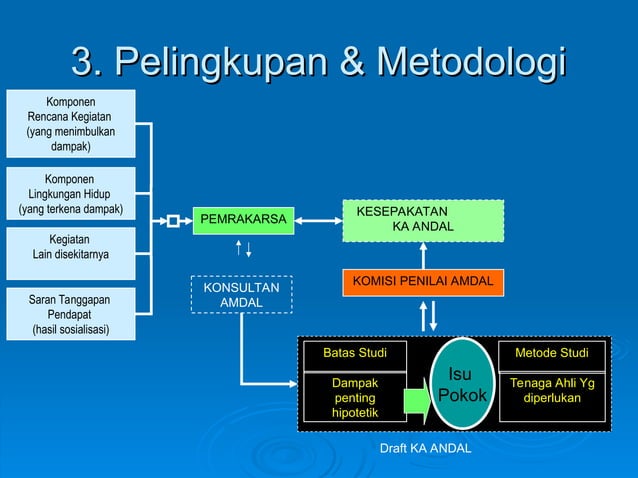 3. Pelingkupan & Metodologi

Komponen Rencana Kegiatan (yang menimbulkan dampak)

Komponen Lingkungan Hidup (yang terkena dampak)

Kegiatan Lain disekitarnya

Saran Tanggapan Pendapat (hasil sosialisasi)

PEMRAKARSA

KESEPAKATAN KA ANDAL

KONSULTAN AMDAL

KOMISI PENILAI AMDAL

Batas Studi

Dampak penting hipotetik

Isu Pokok

Metode Studi

Tenaga Ahli Yg diperlukan

Draft KA ANDAL